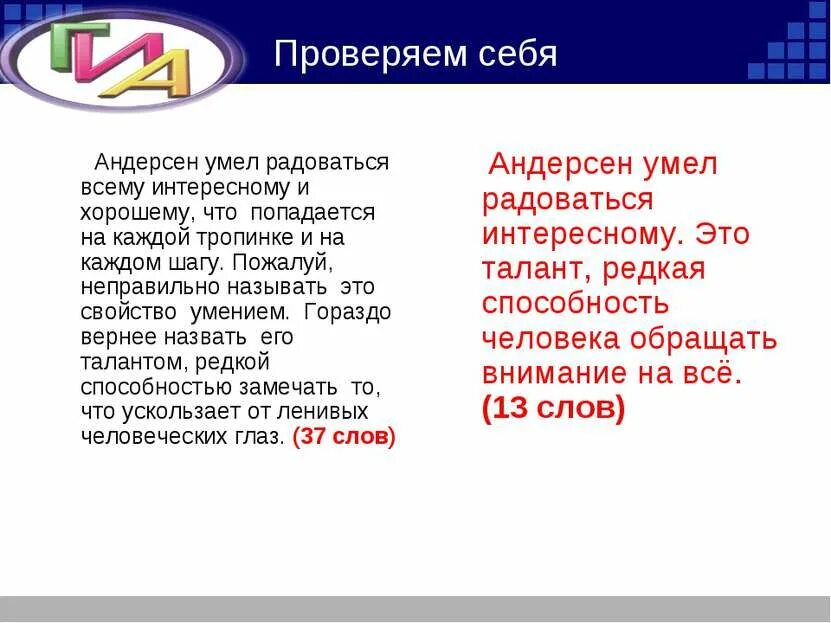 ГИА

Проверяем себя

Андерсен умел радоваться всему интересному и хорошему, что попадается на каждой тропинке и на каждом шагу. Пожалуй, неправильно называть это свойство умением. Гораздо вернее назвать его талантом, редкой способностью замечать то, что ускользает от ленивых человеческих глаз. (37 слов)

Андерсен умел радоваться интересному. Это талант, редкая способность человека обращать внимание на всё. (13 слов)